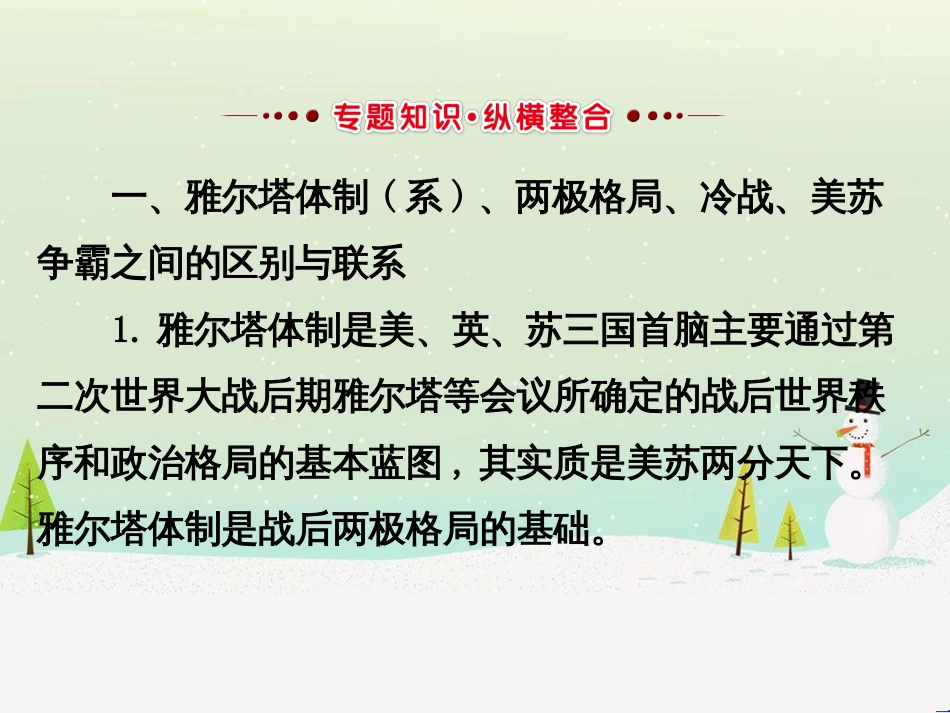 专题知识·纵横整合

一、雅尔塔体制（系）、两极格局、冷战、美苏争霸之间的区别与联系

1. 雅尔塔体制是美、英、苏三国首脑主要通过第二次世界大战后期雅尔塔等会议所确定的战后世界秩序和政治格局的基本蓝图，其实质是美苏两分天下。雅尔塔体制是战后两极格局的基础。